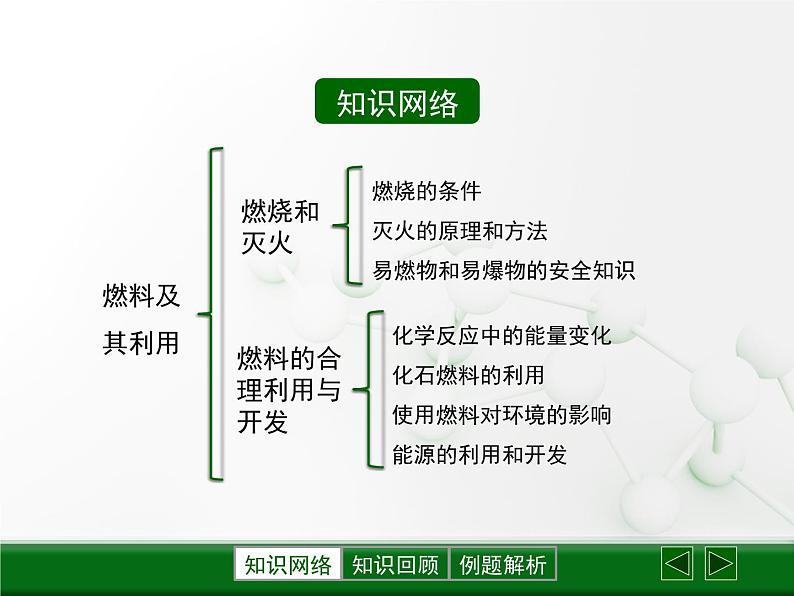 知识网络

燃料及其利用

燃烧和灭火

燃烧的条件
灭火的原理和方法
易燃物和易爆物的安全知识

燃料的合理利用与开发

化学反应中的能量变化
化石燃料的利用
使用燃料对环境的影响
能源的利用和开发

知识网络 知识回顾 例题解析